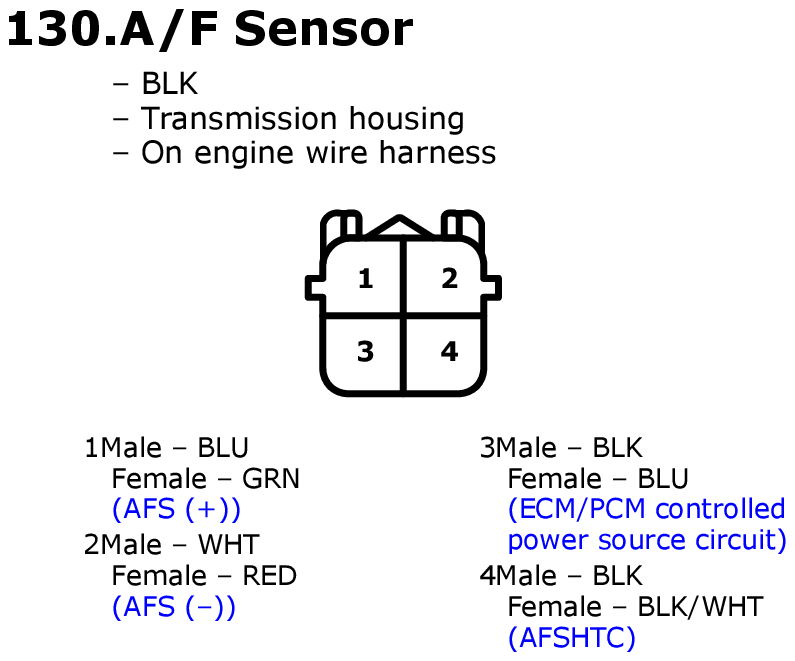 130.A/F Sensor

– BLK
– Transmission housing
– On engine wire harness

1
2
3
4

1Male – BLU
Female – GRN
(AFS (+))

2Male – WHT
Female – RED
(AFS (–))

3Male – BLK
Female – BLU
(ECM/PCM controlled power source circuit)

4Male – BLK
Female – BLK/WHT
(AFSHTC)